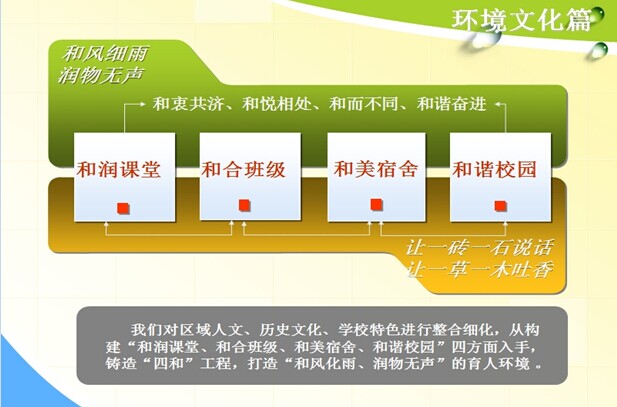 环境文化篇

和风细雨
润物无声

和衷共济、和悦相处、和而不同、和谐奋进

和润课堂

和合班级

和美宿舍

和谐校园

让一砖一石说话
让一草一木吐香

我们对区域人文、历史文化、学校特色进行整合细化，从构建“和润课堂、和合班级、和美宿舍、和谐校园”四方面入手，铸造“四和”工程，打造“和风化雨、润物无声”的育人环境 。